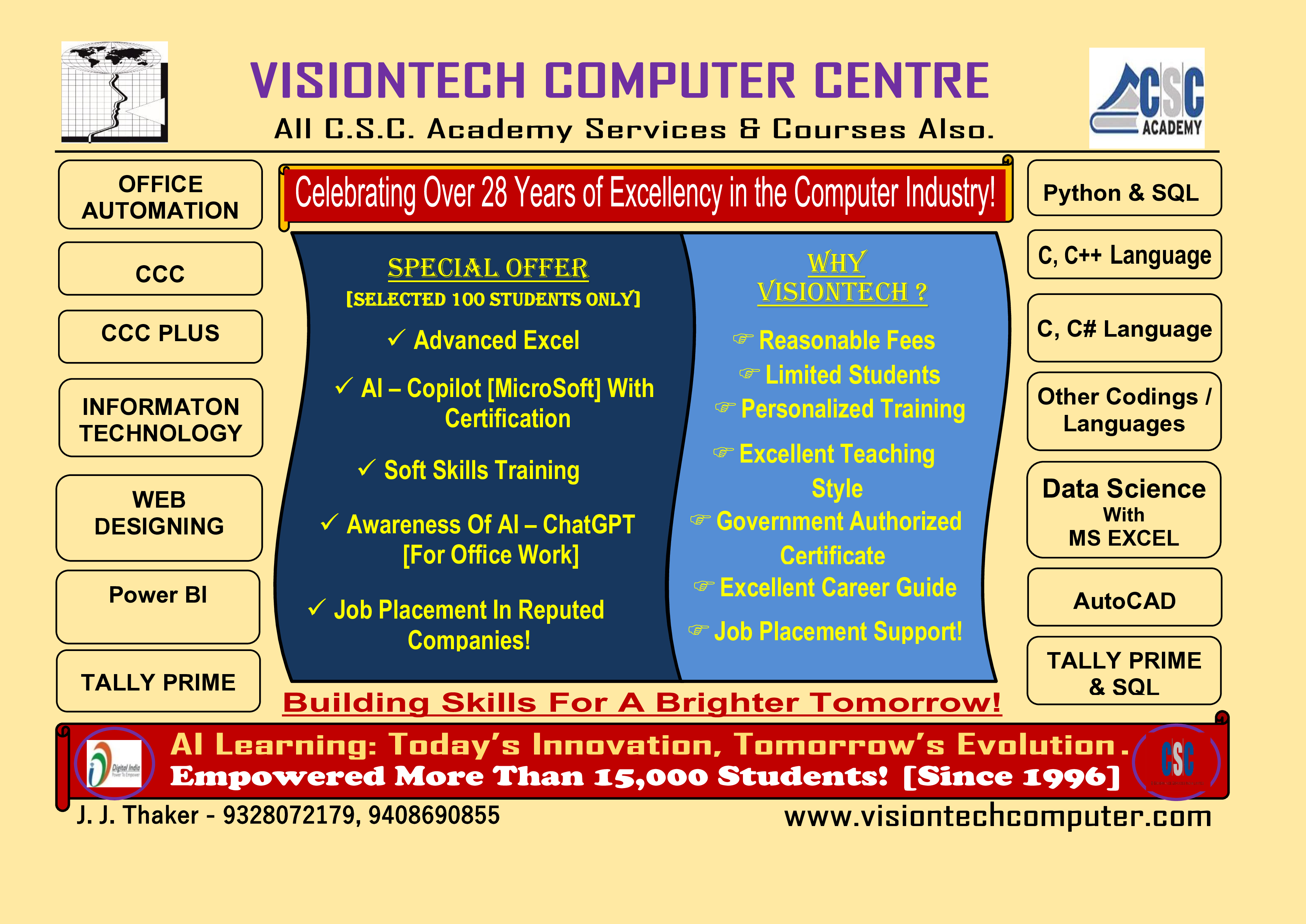 VISIONTECH COMPUTER CENTRE

All C.S.C. Academy Services & Courses Also.

CSC ACADEMY

OFFICE AUTOMATION

CCC

CCC PLUS

INFORMATON TECHNOLOGY

WEB DESIGNING

Power BI

TALLY PRIME

Celebrating Over 28 Years of Excellency in the Computer Industry!

SPECIAL OFFER

[SELECTED 100 STUDENTS ONLY]

✓ Advanced Excel

✓ AI – Copilot [MicroSoft] With Certification

✓ Soft Skills Training

✓ Awareness Of AI – ChatGPT [For Office Work]

✓ Job Placement In Reputed Companies!

WHY VISIONTECH ?

☞ Reasonable Fees
☞ Limited Students
☞ Personalized Training
☞ Excellent Teaching Style
☞ Government Authorized Certificate
☞ Excellent Career Guide
☞ Job Placement Support!

Python & SQL

C, C++ Language

C, C# Language

Other Codings / Languages

Data Science With MS EXCEL

AutoCAD

TALLY PRIME & SQL

Building Skills For A Brighter Tomorrow!

Digital India

AI Learning: Today's Innovation, Tomorrow's Evolution.
Empowered More Than 15,000 Students! [Since 1996]

CSC

J. J. Thaker - 9328072179, 9408690855

www.visiontechcomputer.com